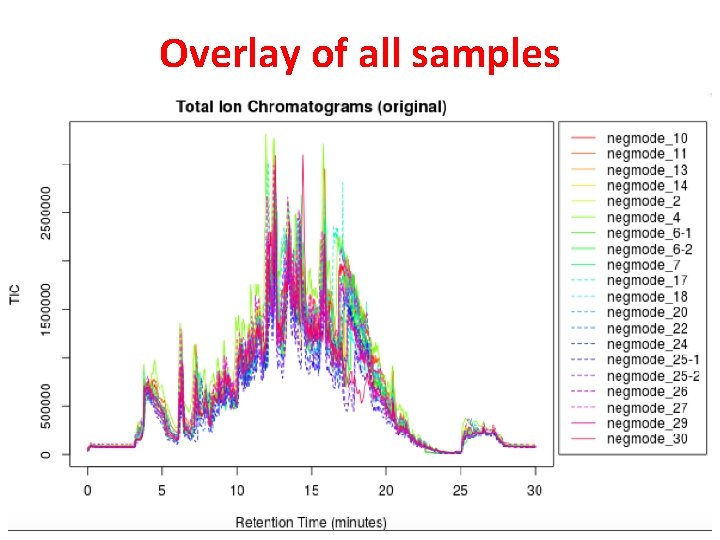 Overlay of all samples

Total Ion Chromatograms (original)

TIC

0
500000
1500000
2500000

0
5
10
15
20
25
30

Retention Time (minutes)

negmode_10
negmode_11
negmode_13
negmode_14
negmode_2
negmode_4
negmode_6-1
negmode_6-2
negmode_7
negmode_17
negmode_18
negmode_20
negmode_22
negmode_24
negmode_25-1
negmode_25-2
negmode_26
negmode_27
negmode_29
negmode_30